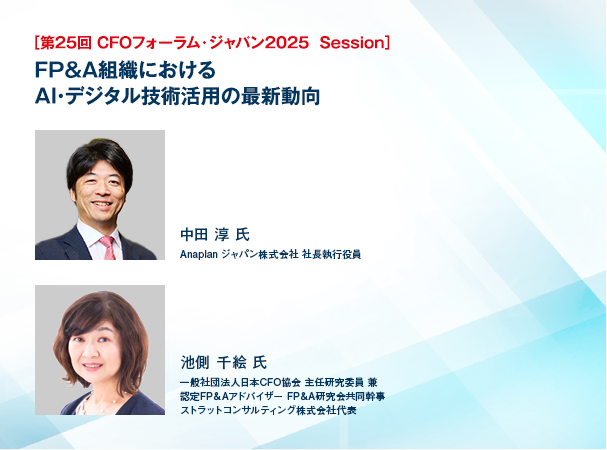 ［第25回 CFOフォーラム･ジャパン2025 Session］
FP&A組織における
AI･デジタル技術活用の最新動向

中田 淳 氏
Anaplan ジャパン株式会社 社長執行役員

池側 千絵 氏
一般社団法人日本CFO協会 主任研究委員 兼
認定FP＆Aアドバイザー FP＆A研究会共同幹事
ストラットコンサルティング株式会社代表